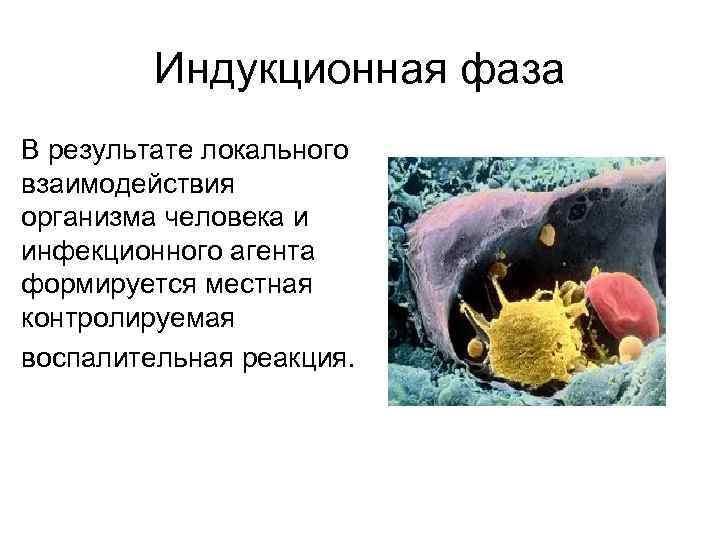 Индукционная фаза

В результате локального взаимодействия организма человека и инфекционного агента формируется местная контролируемая воспалительная реакция.